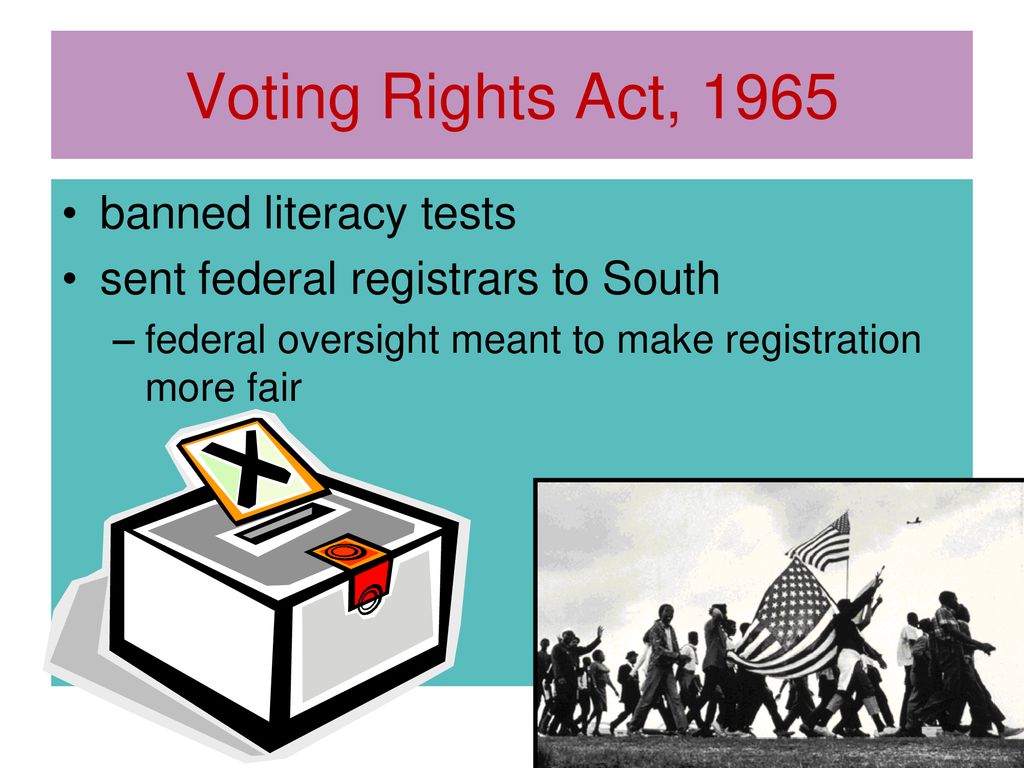 Voting Rights Act, 1965

• banned literacy tests
• sent federal registrars to South
– federal oversight meant to make registration more fair